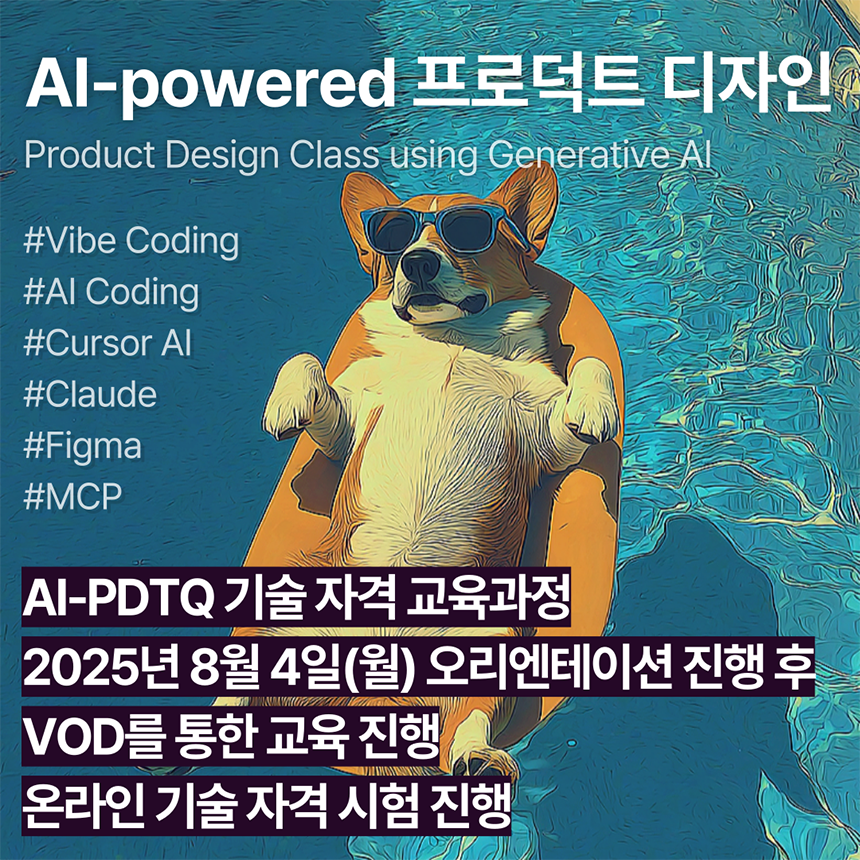 AI-powered 프로덕트 디자인
Product Design Class using Generative AI

#Vibe Coding
#AI Coding
#Cursor AI
#Claude
#Figma
#MCP

AI-PDTQ 기술 자격 교육과정
2025년 8월 4일(월) 오리엔테이션 진행 후
VOD를 통한 교육 진행
온라인 기술 자격 시험 진행